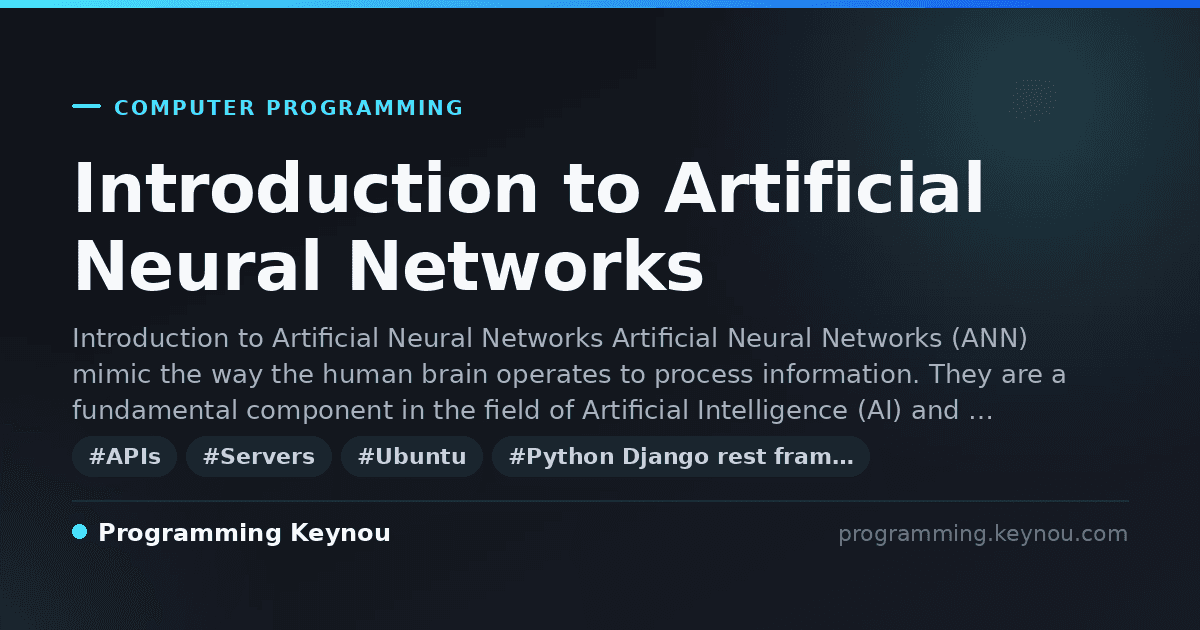 COMPUTER PROGRAMMING

Introduction to Artificial Neural Networks

Introduction to Artificial Neural Networks Artificial Neural Networks (ANN) mimic the way the human brain operates to process information. They are a fundamental component in the field of Artificial Intelligence (AI) and …

#APIs #Servers #Ubuntu #Python Django rest fram…

Programming Keynou

programming.keynou.com